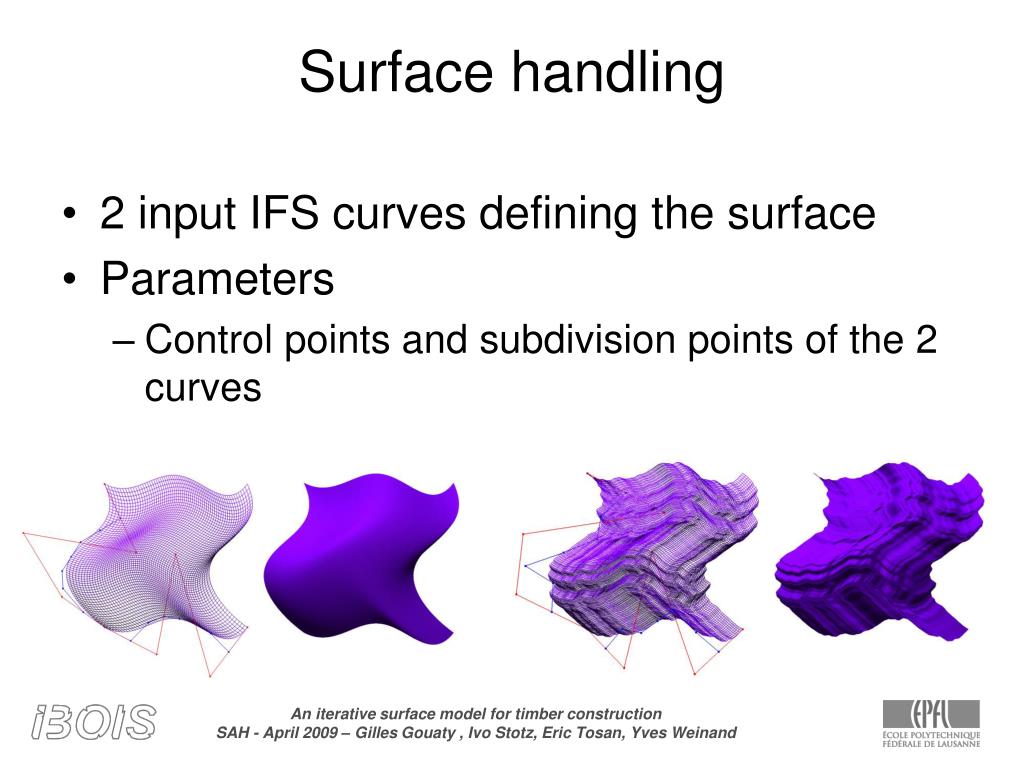 Surface handling

• 2 input IFS curves defining the surface
• Parameters
– Control points and subdivision points of the 2 curves

iBOIS

An iterative surface model for timber construction
SAH - April 2009 – Gilles Gouaty , Ivo Stotz, Eric Tosan, Yves Weinand

EPFL
ÉCOLE POLYTECHNIQUE FÉDÉRALE DE LAUSANNE